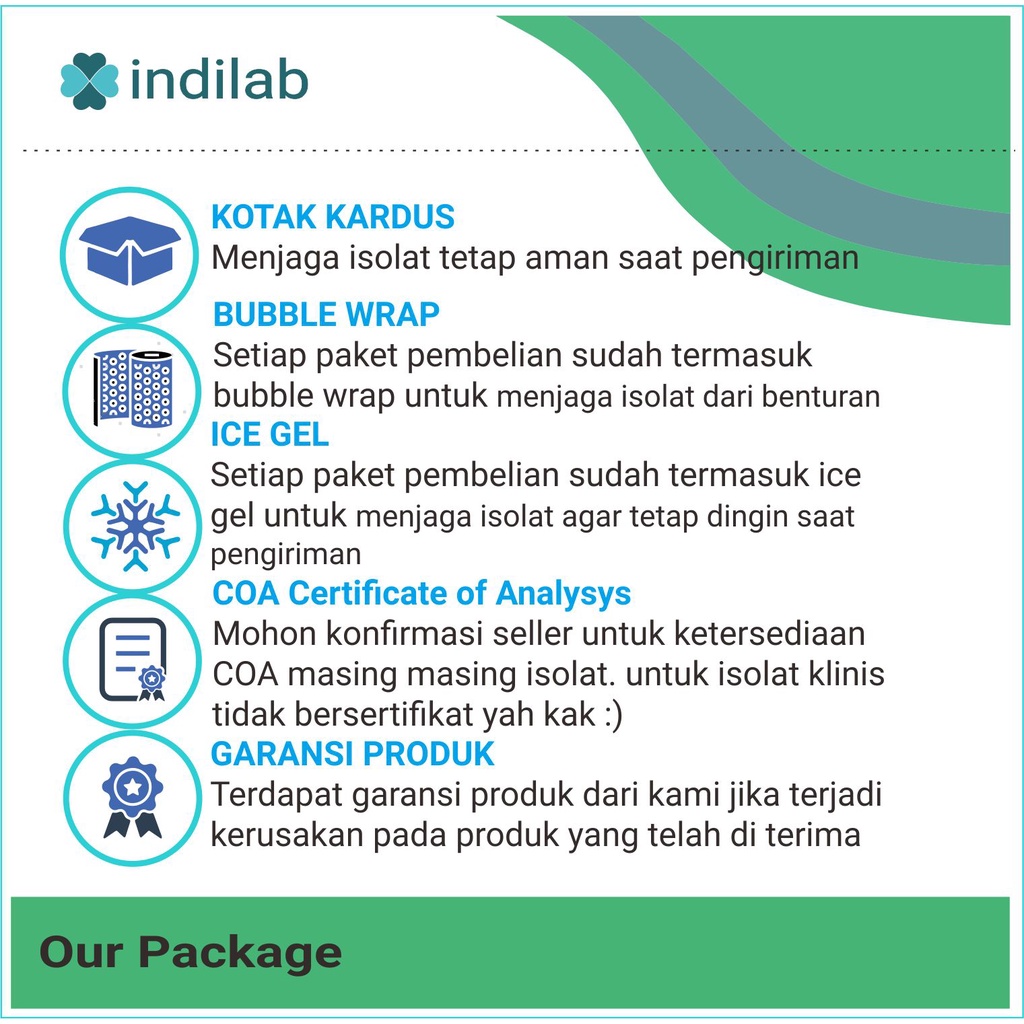 indilab

KOTAK KARDUS
Menjaga isolat tetap aman saat pengiriman

BUBBLE WRAP
Setiap paket pembelian sudah termasuk bubble wrap untuk menjaga isolat dari benturan

ICE GEL
Setiap paket pembelian sudah termasuk ice gel untuk menjaga isolat agar tetap dingin saat pengiriman

COA Certificate of Analysys
Mohon konfirmasi seller untuk ketersediaan COA masing masing isolat. untuk isolat klinis tidak bersertifikat yah kak :)

GARANSI PRODUK
Terdapat garansi produk dari kami jika terjadi kerusakan pada produk yang telah di terima

Our Package